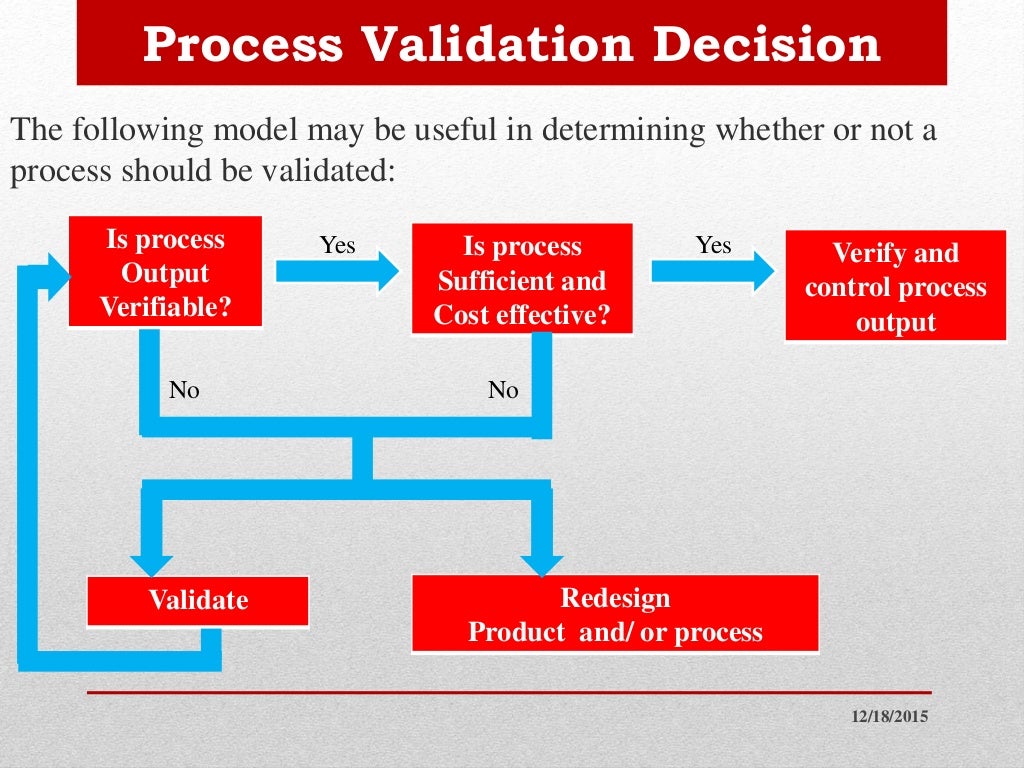 Process Validation Decision

The following model may be useful in determining whether or not a process should be validated:

Is process Output Verifiable?

Yes

Is process Sufficient and Cost effective?

Yes

Verify and control process output

No

No

Validate

Redesign Product and/ or process

12/18/2015